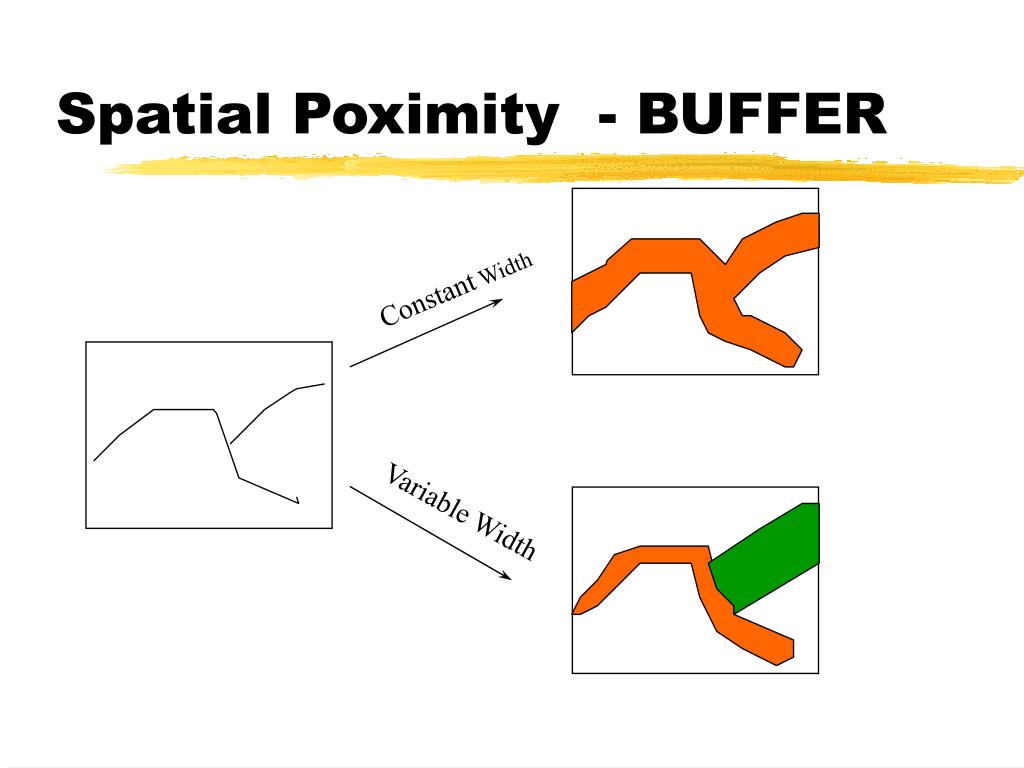 Spatial Poximity - BUFFER

Constant Width

Variable Width